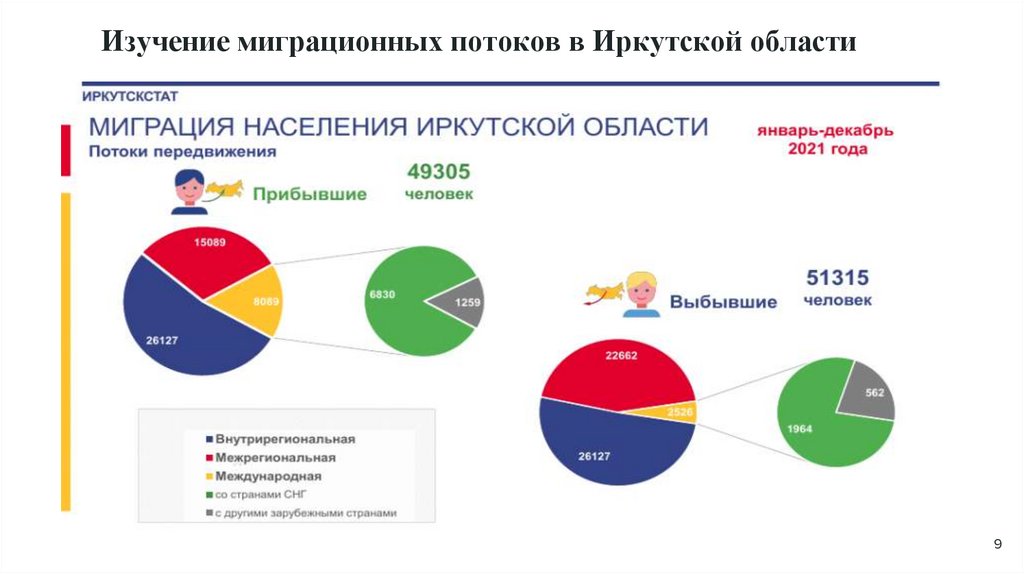 Изучение миграционных потоков в Иркутской области

ИРКУТСКСТАТ

МИГРАЦИЯ НАСЕЛЕНИЯ ИРКУТСКОЙ ОБЛАСТИ

Потоки передвижения

январь-декабрь 2021 года

Прибывшие

49305 человек

15089

8089

26127

6830

1259

Выбывшие

51315 человек

22662

2526

26127

1964

562

Внутрирегиональная

Межрегиональная

Международная

со странами СНГ

с другими зарубежными странами

9